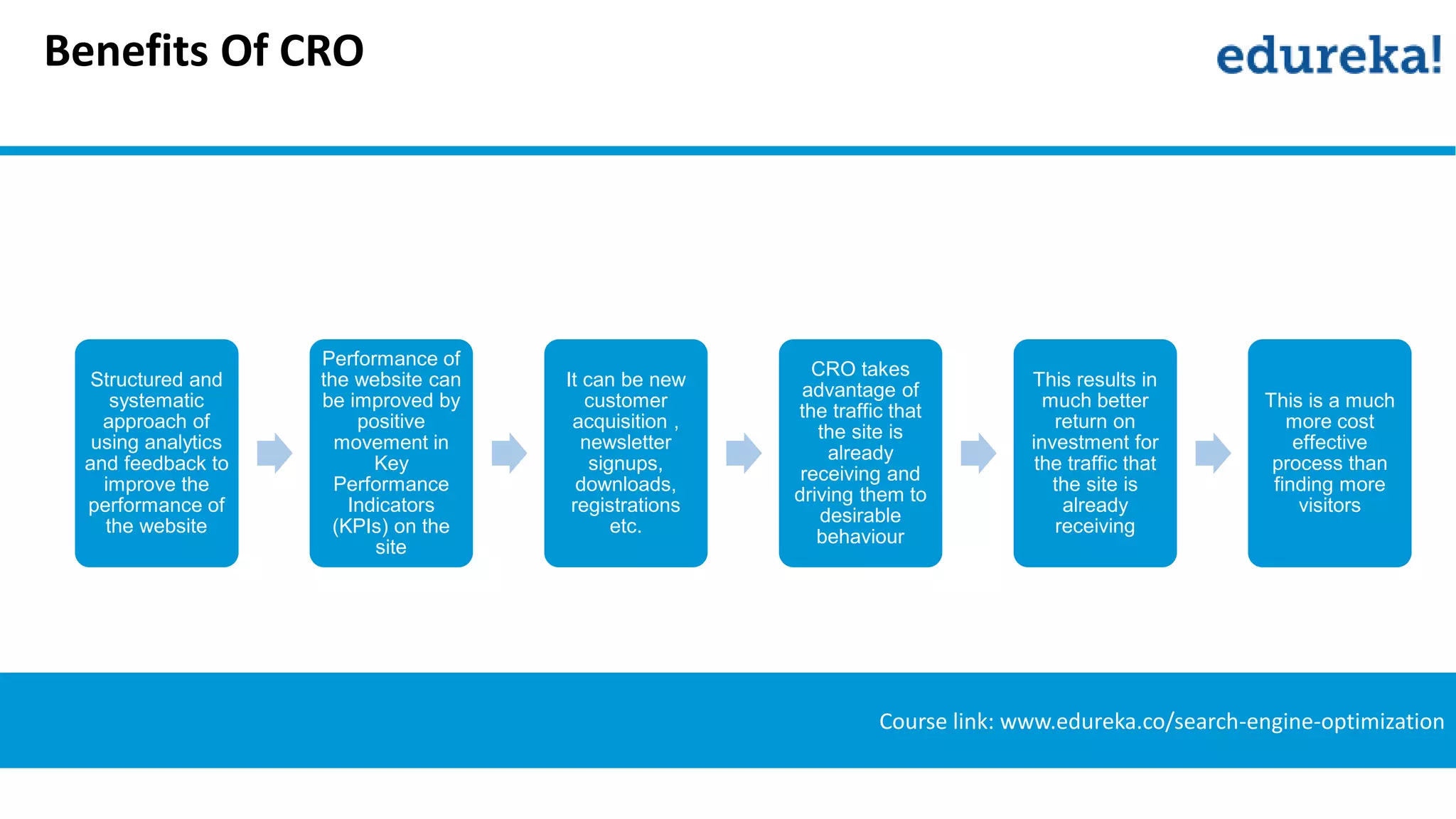 Benefits Of CRO

edureka!

Structured and systematic approach of using analytics and feedback to improve the performance of the website

Performance of the website can be improved by positive movement in Key Performance Indicators (KPIs) on the site

It can be new customer acquisition , newsletter signups, downloads, registrations etc.

CRO takes advantage of the traffic that the site is already receiving and driving them to desirable behaviour

This results in much better return on investment for the traffic that the site is already receiving

This is a much more cost effective process than finding more visitors

Course link: www.edureka.co/search-engine-optimization